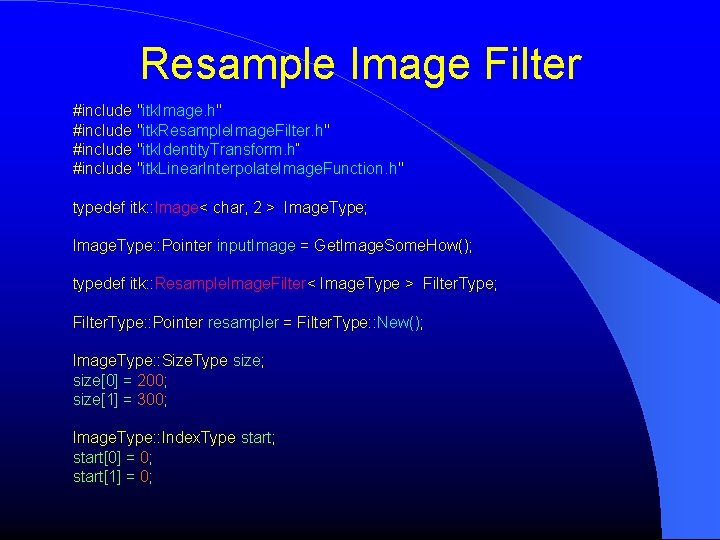 Resample Image Filter

#include "itkImage.h"
#include "itkResampleImageFilter.h"
#include "itkIdentityTransform.h"
#include "itkLinearInterpolateImageFunction.h"

typedef itk::Image< char, 2 > ImageType;

ImageType::Pointer inputImage = GetImageSomeHow();

typedef itk::ResampleImageFilter< ImageType > FilterType;

FilterType::Pointer resampler = FilterType::New();

ImageType::SizeType size;
size[0] = 200;
size[1] = 300;

ImageType::IndexType start;
start[0] = 0;
start[1] = 0;